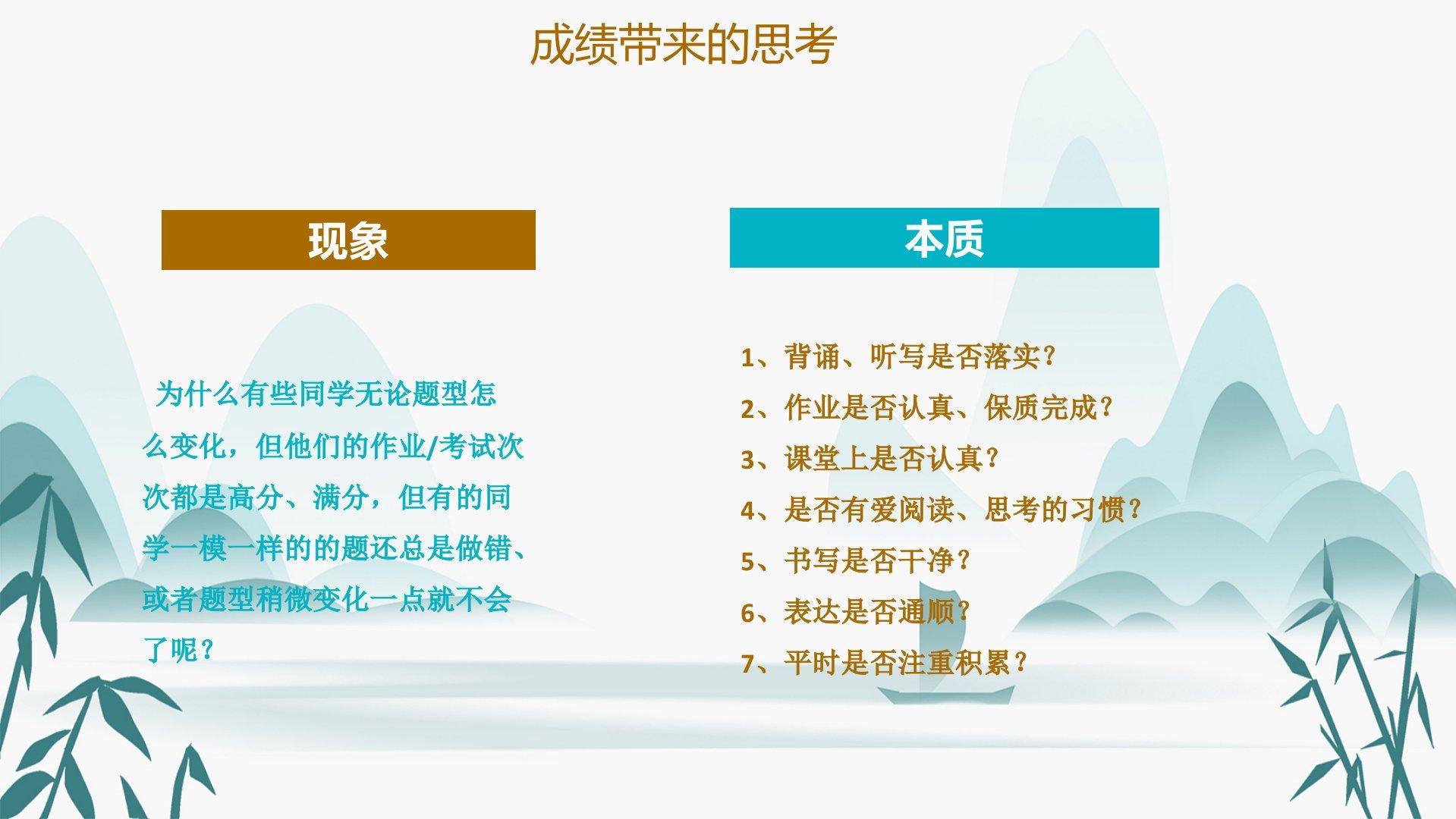 成绩带来的思考

现象

为什么有些同学无论题型怎么变化，但他们的作业/考试次次都是高分、满分，但有的同学一模一样的的题还总是做错、或者题型稍微变化一点就不会了呢？

本质

1、背诵、听写是否落实？

2、作业是否认真、保质完成？

3、课堂上是否认真？

4、是否有爱阅读、思考的习惯？

5、书写是否干净？

6、表达是否通顺？

7、平时是否注重积累？